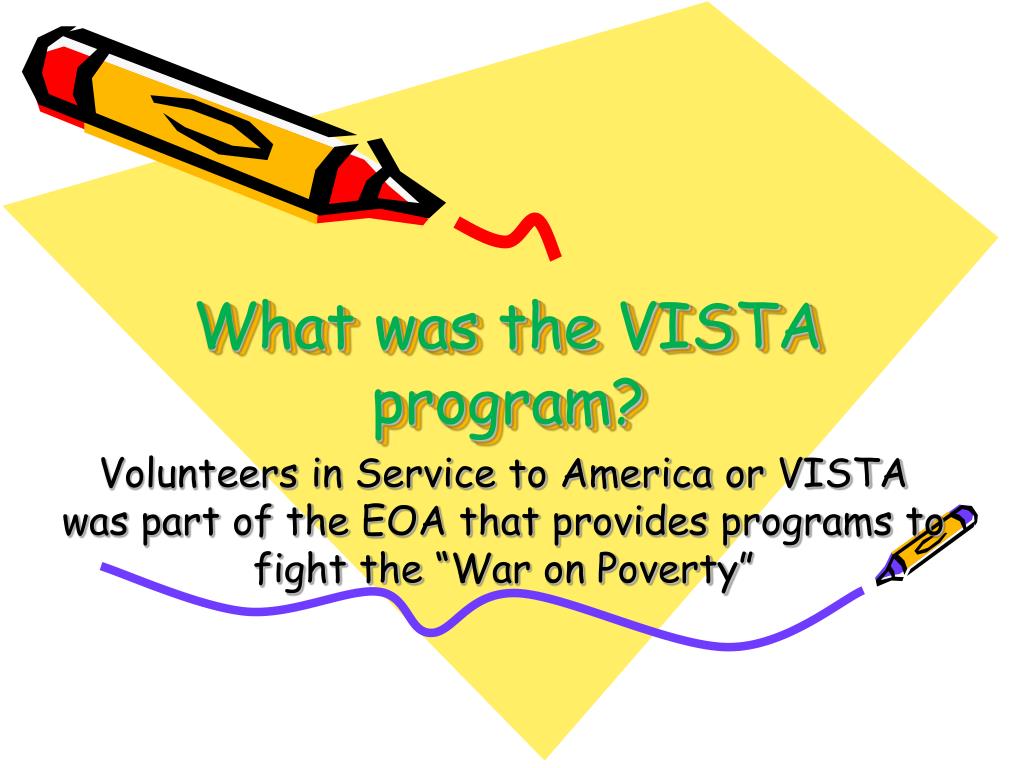 What was the VISTA program?

Volunteers in Service to America or VISTA was part of the EOA that provides programs to fight the “War on Poverty”